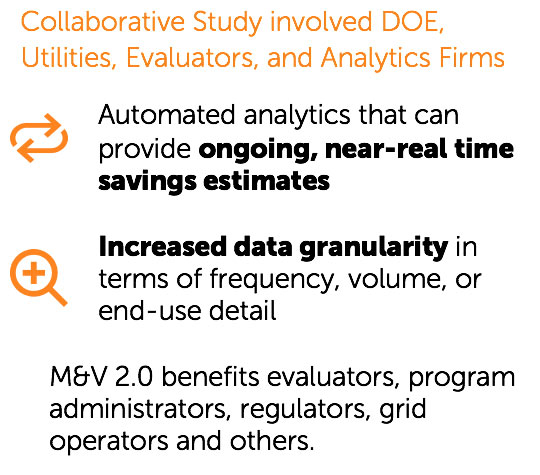 Collaborative Study involved DOE, Utilities, Evaluators, and Analytics Firms

Automated analytics that can provide ongoing, near-real time savings estimates

Increased data granularity in terms of frequency, volume, or end-use detail

M&V 2.0 benefits evaluators, program administrators, regulators, grid operators and others.